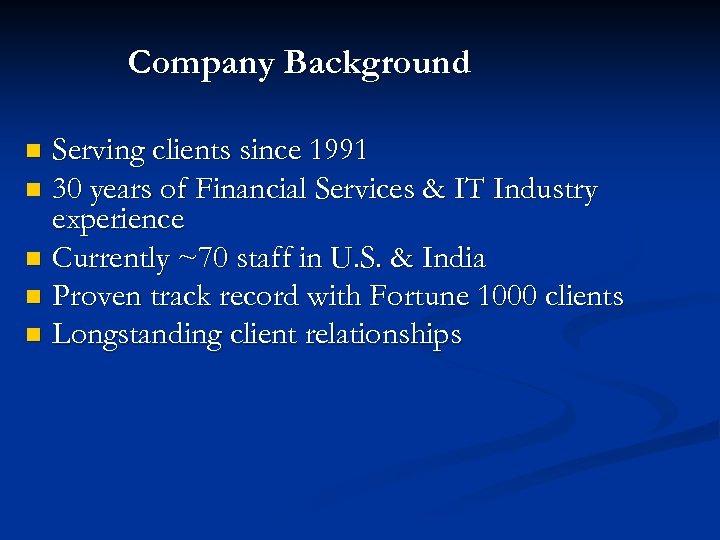 Company Background

- Serving clients since 1991
- 30 years of Financial Services & IT Industry experience
- Currently ~70 staff in U.S. & India
- Proven track record with Fortune 1000 clients
- Longstanding client relationships